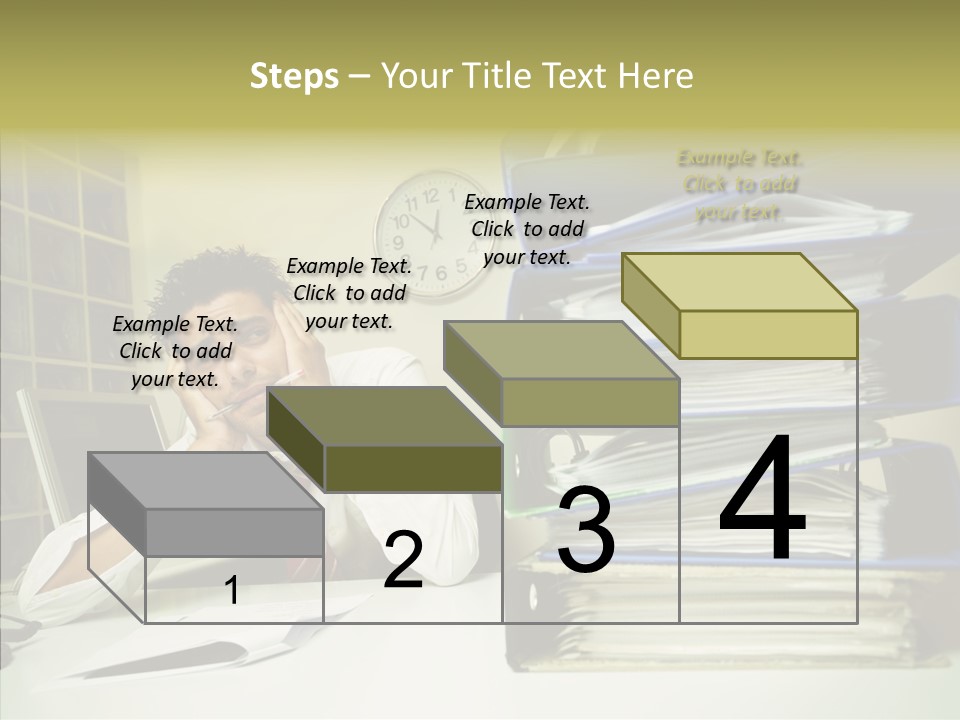 Steps – Your Title Text Here

Example Text. Click to add your text.

Example Text. Click to add your text.

Example Text. Click to add your text.

Example Text. Click to add your text.

1

2

3

4